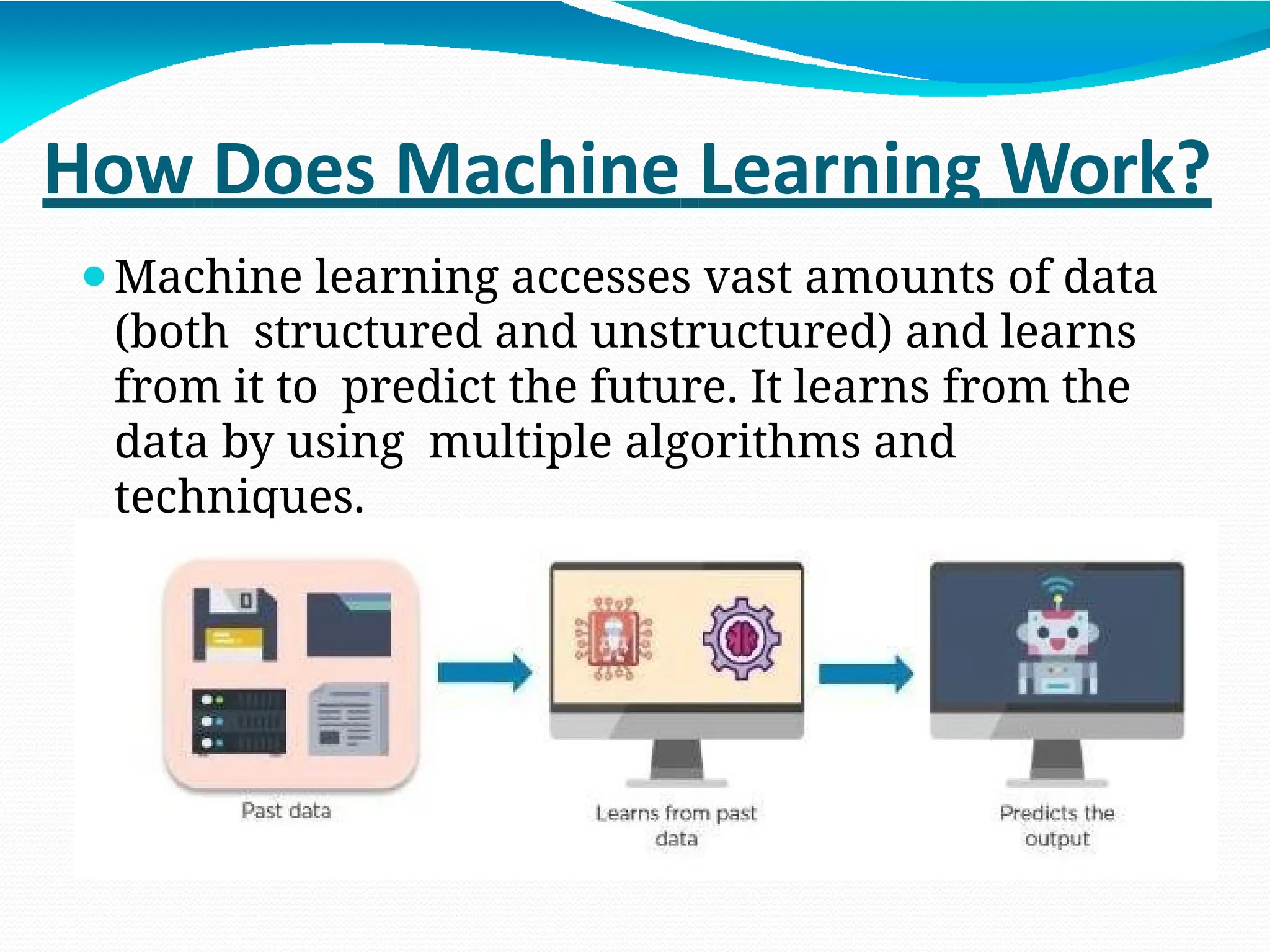 How Does Machine Learning Work?

Machine learning accesses vast amounts of data (both structured and unstructured) and learns from it to predict the future. It learns from the data by using multiple algorithms and techniques.

Past data

Learns from past data

Predicts the output